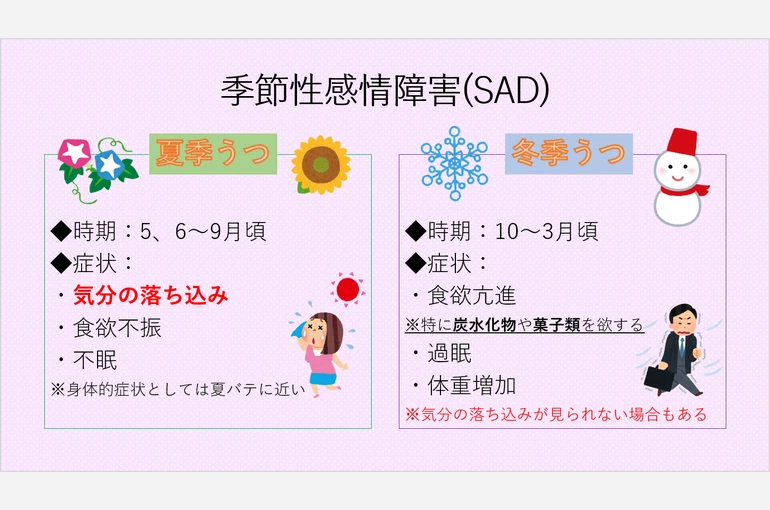 季節性感情障害(SAD)

夏季うつ

◆時期：5、6～9月頃
◆症状：
・気分の落ち込み
・食欲不振
・不眠
※身体的症状としては夏バテに近い

冬季うつ

◆時期：10～3月頃
◆症状：
・食欲亢進
※特に炭水化物や菓子類を欲する
・過眠
・体重増加
※気分の落ち込みが見られない場合もある